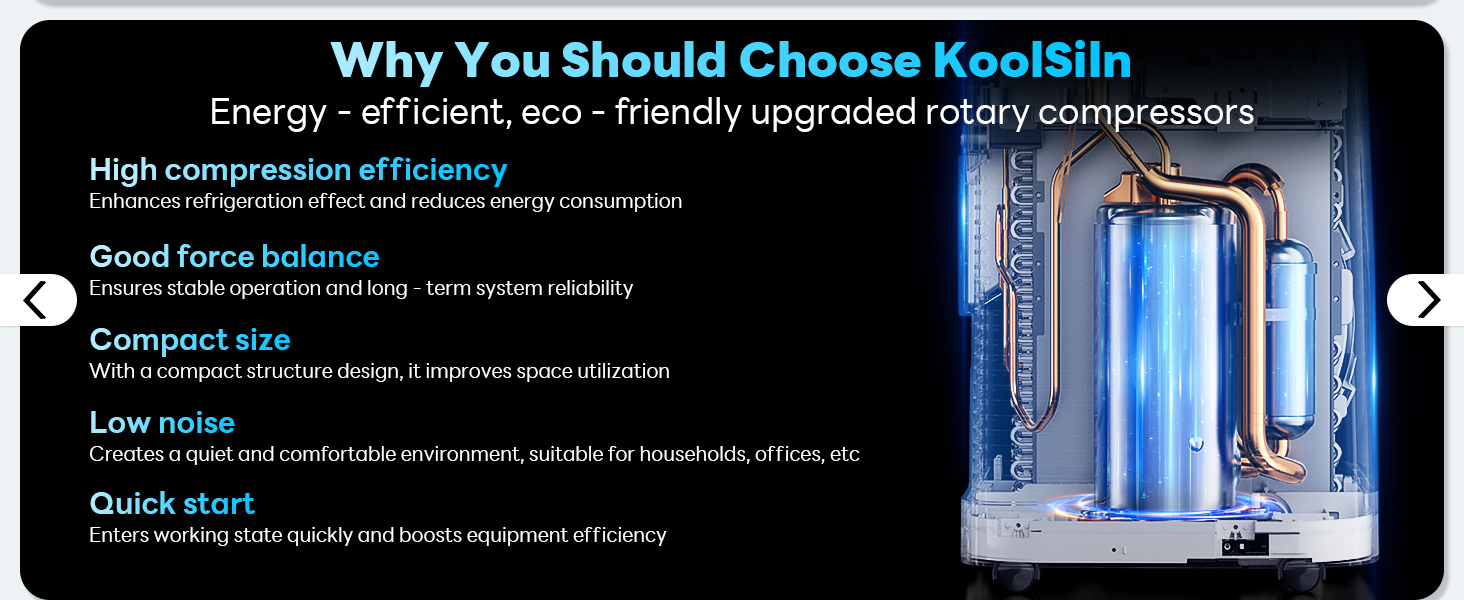 Why You Should Choose KoolSiln
Energy - efficient, eco - friendly upgraded rotary compressors

High compression efficiency
Enhances refrigeration effect and reduces energy consumption

Good force balance
Ensures stable operation and long - term system reliability

Compact size
With a compact structure design, it improves space utilization

Low noise
Creates a quiet and comfortable environment, suitable for households, offices, etc

Quick start
Enters working state quickly and boosts equipment efficiency